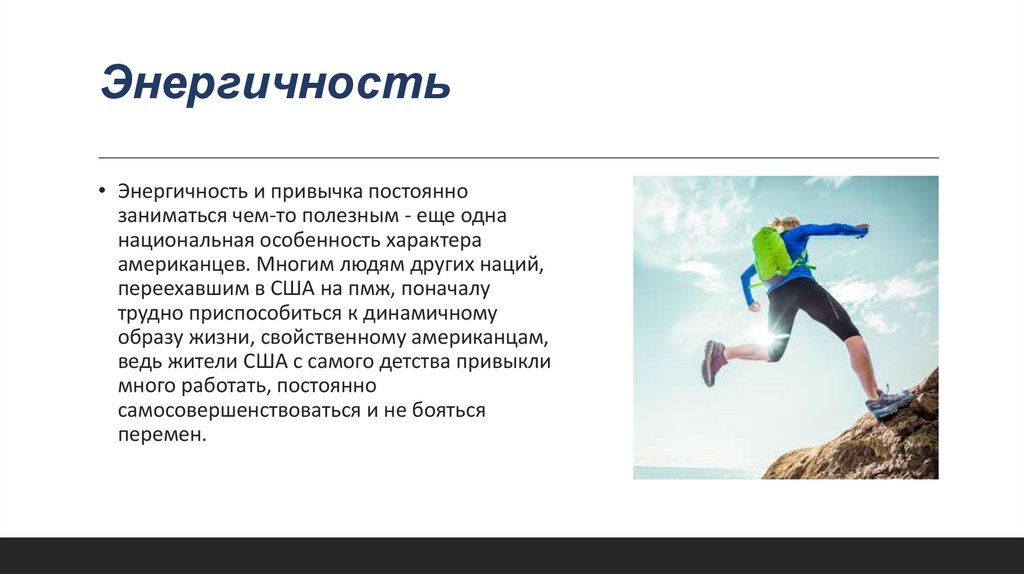 Энергичность

• Энергичность и привычка постоянно заниматься чем-то полезным - еще одна национальная особенность характера американцев. Многим людям других наций, переехавшим в США на пмж, поначалу трудно приспособиться к динамичному образу жизни, свойственному американцам, ведь жители США с самого детства привыкли много работать, постоянно самосовершенствоваться и не бояться перемен.